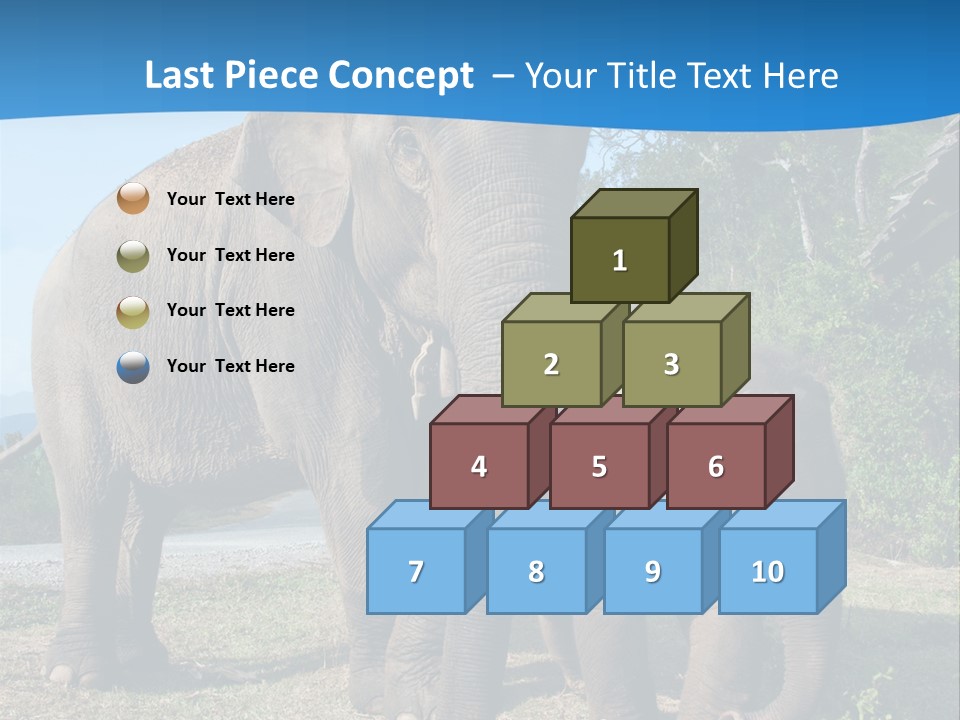 Last Piece Concept – Your Title Text Here

Your Text Here

Your Text Here

Your Text Here

Your Text Here

1

2

3

4

5

6

7

8

9

10